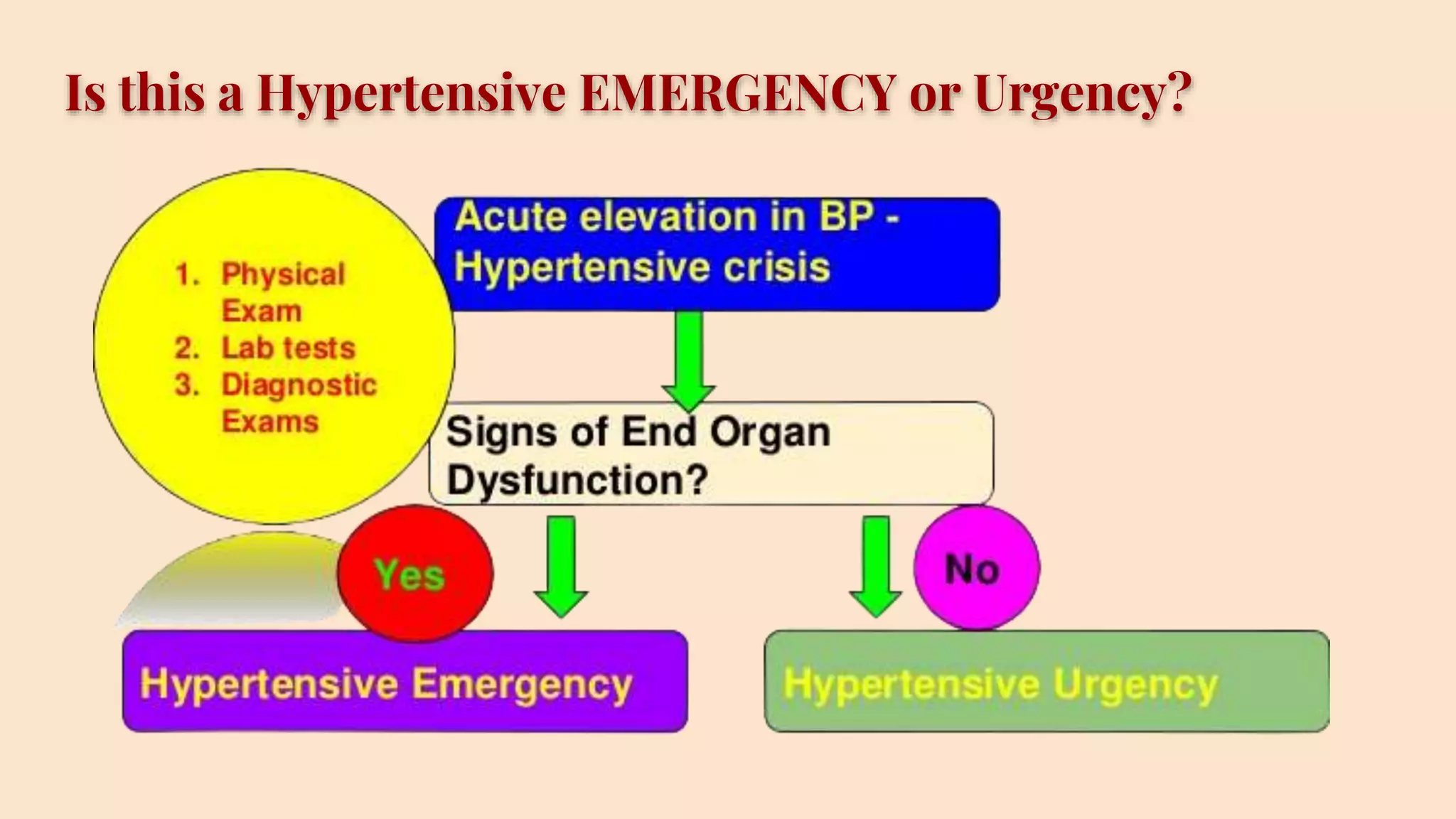 Is this a Hypertensive EMERGENCY or Urgency?

1. Physical Exam
2. Lab tests
3. Diagnostic Exams

Acute elevation in BP - Hypertensive crisis

Signs of End Organ Dysfunction?

Yes

No

Hypertensive Emergency

Hypertensive Urgency